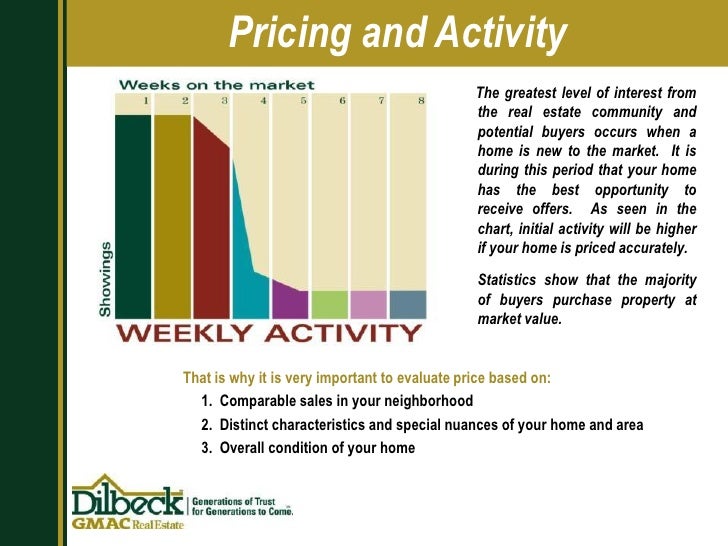 Pricing and Activity

Weeks on the market

1 2 3 4 5 6 7 8

Showings

WEEKLY ACTIVITY

The greatest level of interest from the real estate community and potential buyers occurs when a home is new to the market. It is during this period that your home has the best opportunity to receive offers. As seen in the chart, initial activity will be higher if your home is priced accurately.

Statistics show that the majority of buyers purchase property at market value.

That is why it is very important to evaluate price based on:

1. Comparable sales in your neighborhood
2. Distinct characteristics and special nuances of your home and area
3. Overall condition of your home

Dilbeck GMAC Real Estate

Generations of Trust for Generations to Come.